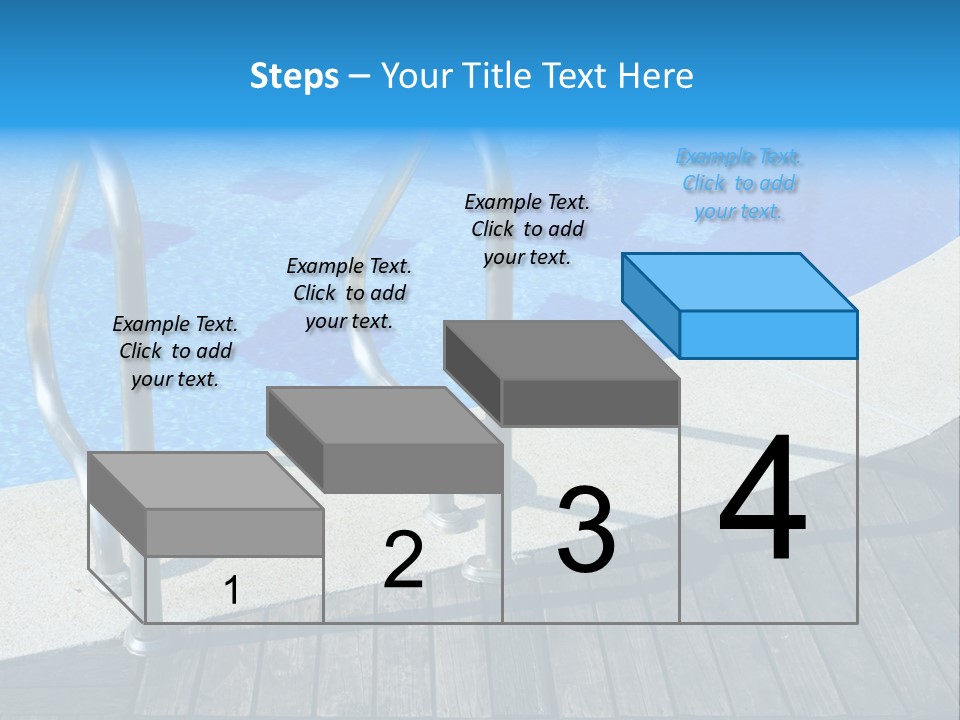 Steps – Your Title Text Here

Example Text. Click to add your text.

Example Text. Click to add your text.

Example Text. Click to add your text.

Example Text. Click to add your text.

1

2

3

4